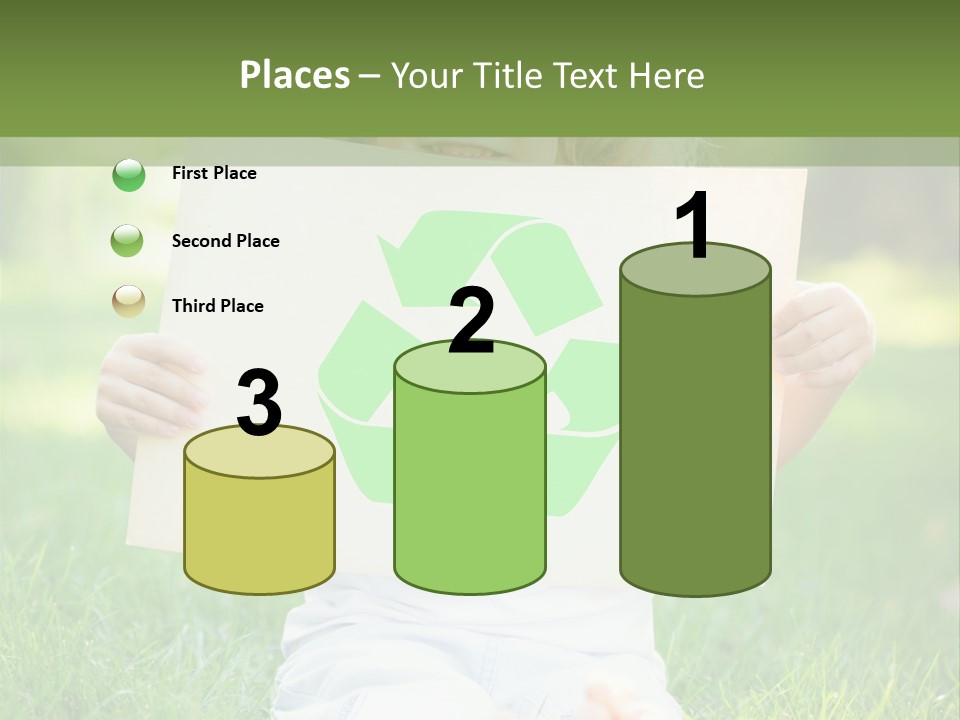 Places – Your Title Text Here

First Place

Second Place

Third Place

3

2

1